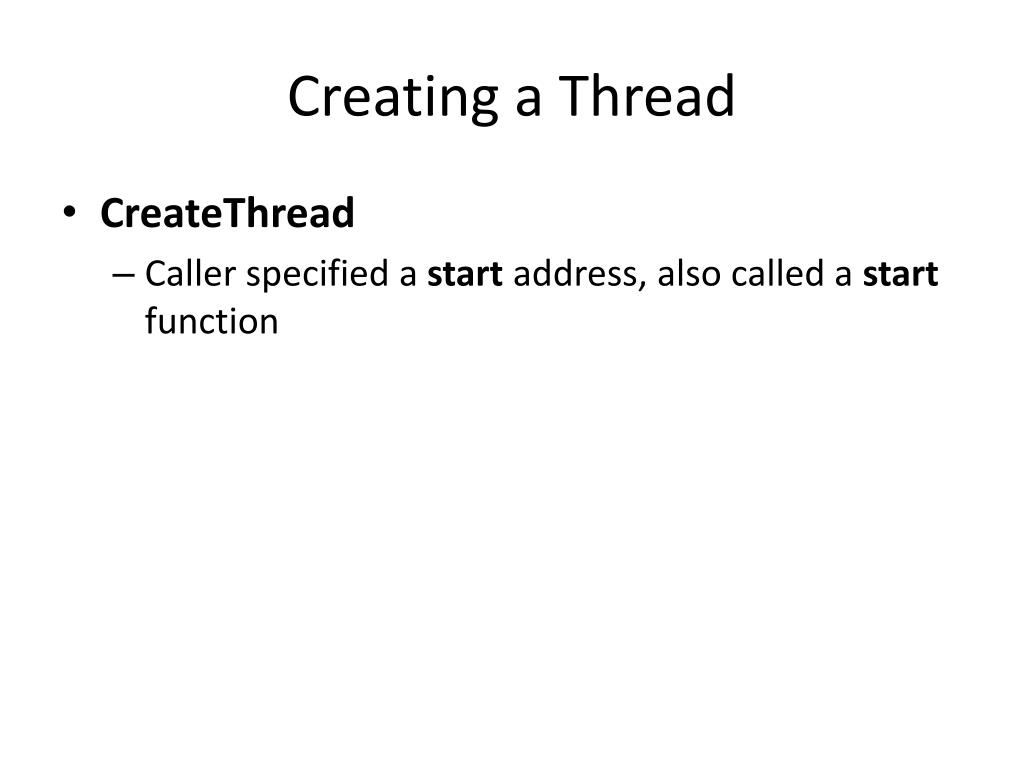 Creating a Thread

• CreateThread

– Caller specified a start address, also called a start function